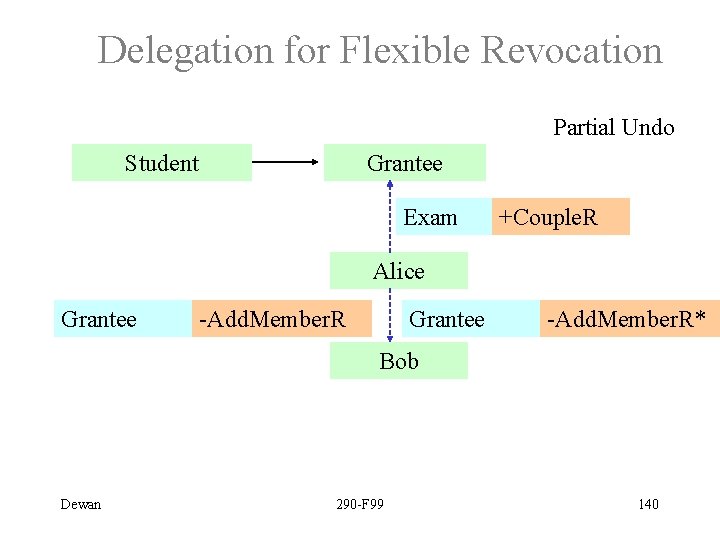 Delegation for Flexible Revocation

Partial Undo

Student

Grantee

Exam

+CoupleR

Alice

Grantee

-AddMemberR

Grantee

-AddMemberR*

Bob

Dewan

290-F99

140